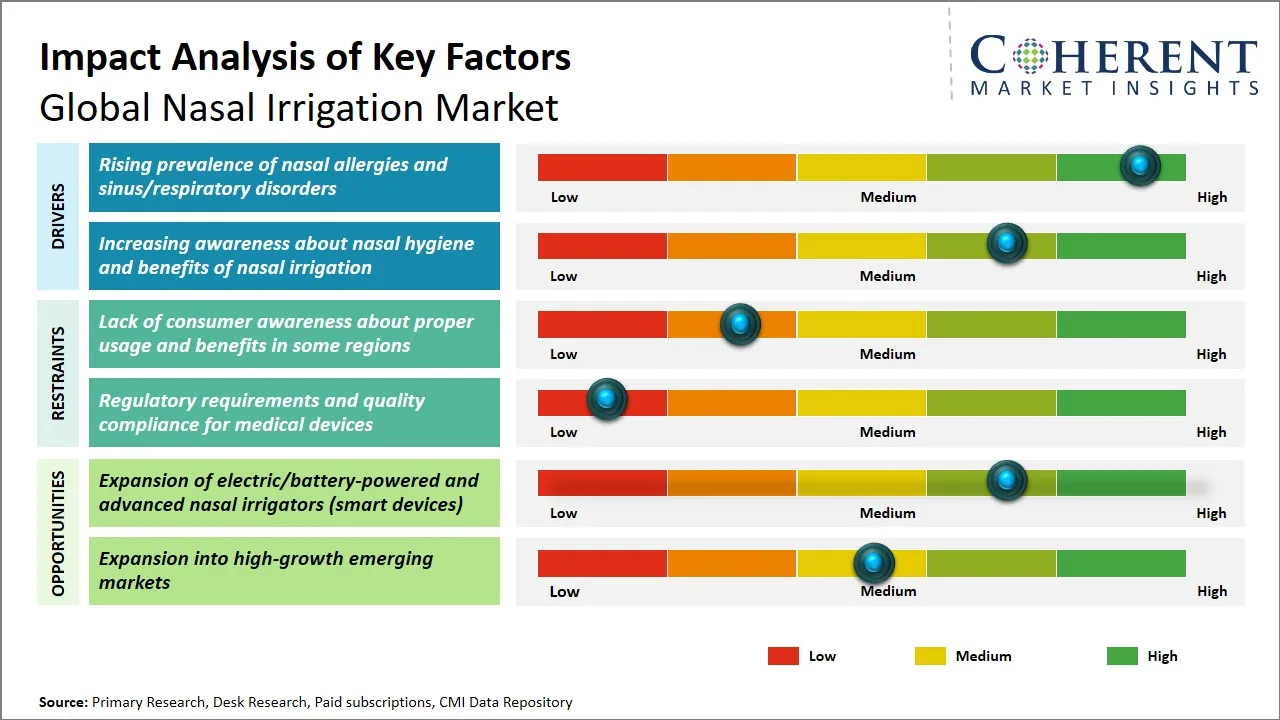 Impact Analysis of Key Factors
Global Nasal Irrigation Market

COHERENT
MARKET INSIGHTS

DRIVERS

Rising prevalence of nasal allergies and sinus/respiratory disorders

Low Medium High

Increasing awareness about nasal hygiene and benefits of nasal irrigation

Low Medium High

RESTRAINTS

Lack of consumer awareness about proper usage and benefits in some regions

Low Medium High

Regulatory requirements and quality compliance for medical devices

Low Medium High

OPPORTUNITIES

Expansion of electric/battery-powered and advanced nasal irrigators (smart devices)

Low Medium High

Expansion into high-growth emerging markets

Low Medium High

Low Medium High

Source: Primary Research, Desk Research, Paid subscriptions, CMI Data Repository